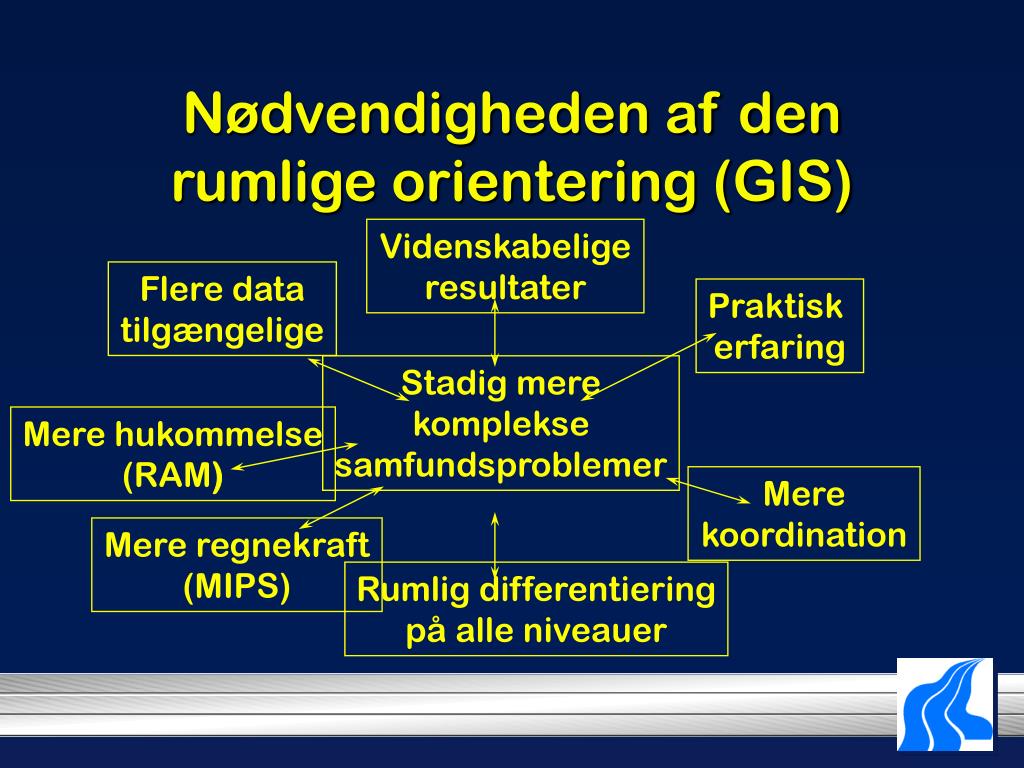 Nødvendigheden af den rumlige orientering (GIS)

Videnskabelige resultater

Flere data tilgængelige

Praktisk erfaring

Stadig mere komplekse samfundsproblemer

Mere hukommelse (RAM)

Mere koordination

Mere regnekraft (MIPS)

Rumlig differentiering på alle niveauer